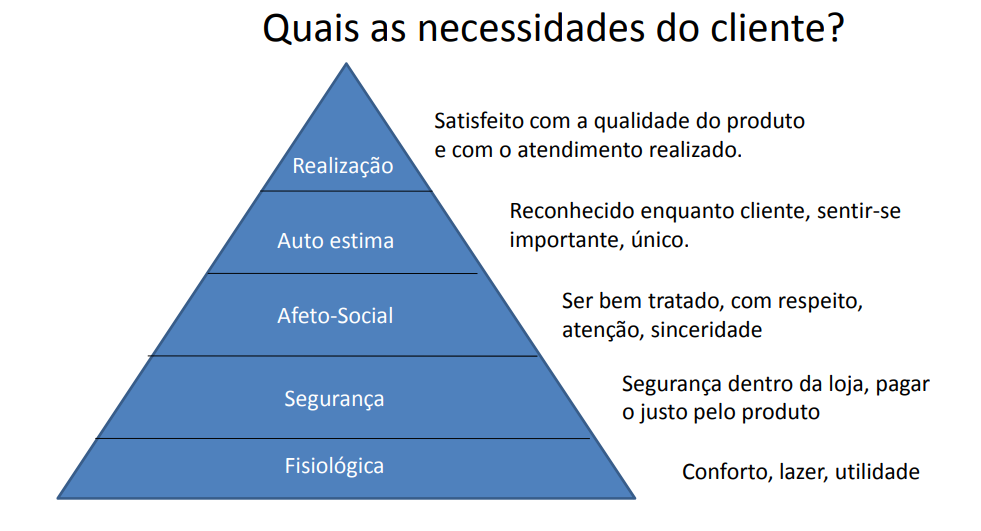 Quais as necessidades do cliente?

Realização

Satisfeito com a qualidade do produto e com o atendimento realizado.

Auto estima

Reconhecido enquanto cliente, sentir-se importante, único.

Afeto-Social

Ser bem tratado, com respeito, atenção, sinceridade

Segurança

Segurança dentro da loja, pagar o justo pelo produto

Fisiológica

Conforto, lazer, utilidade